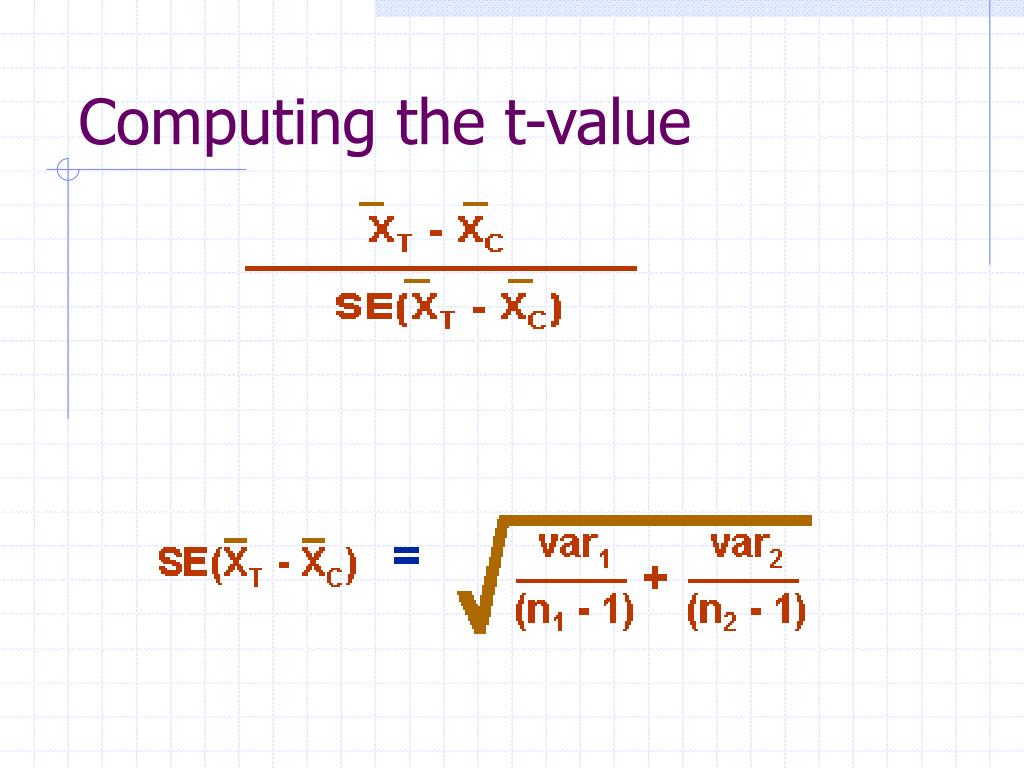 Computing the t-value

$\frac{\bar{X}_T - \bar{X}_C}{SE(\bar{X}_T - \bar{X}_C)}$

$SE(\bar{X}_T - \bar{X}_C) = \sqrt{\frac{var_1}{(n_1 - 1)} + \frac{var_2}{(n_2 - 1)}}$